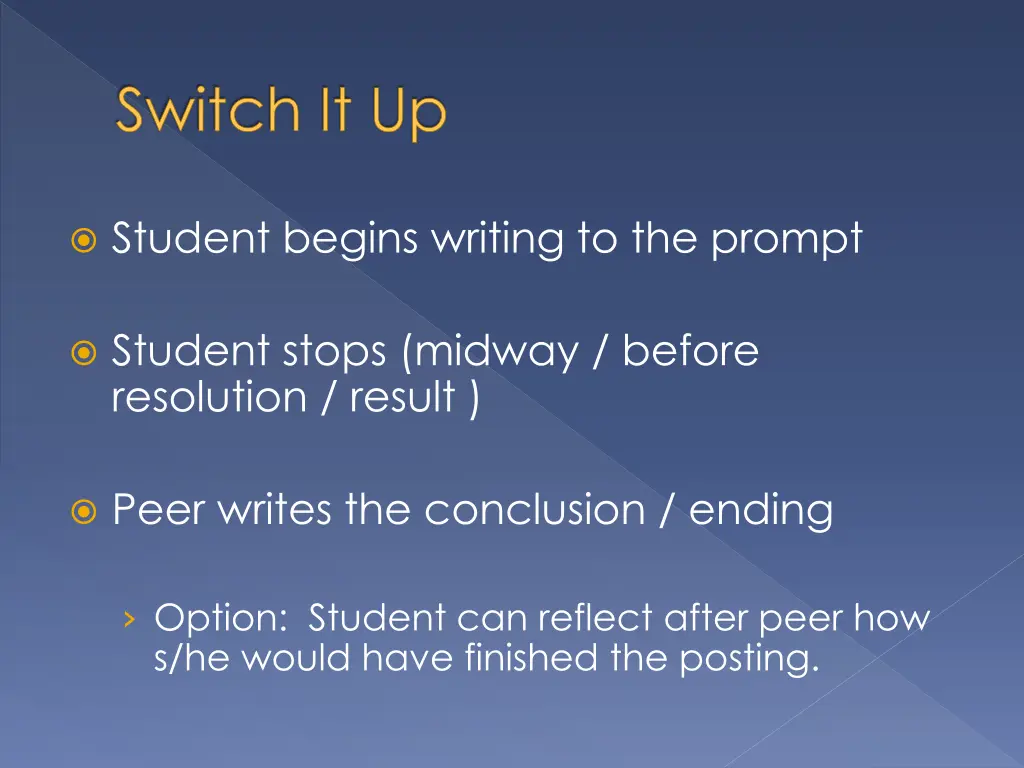 Switch It Up

Student begins writing to the prompt

Student stops (midway / before resolution / result )

Peer writes the conclusion / ending

› Option: Student can reflect after peer how s/he would have finished the posting.